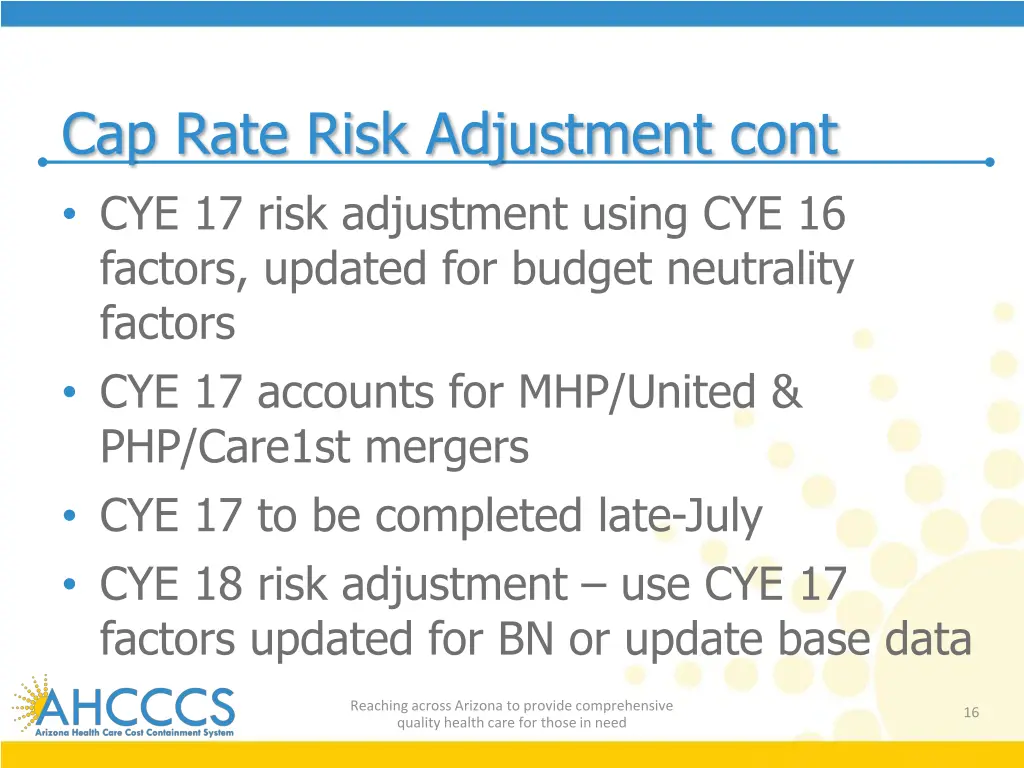 Cap Rate Risk Adjustment cont

• CYE 17 risk adjustment using CYE 16 factors, updated for budget neutrality factors
• CYE 17 accounts for MHP/United & PHP/Care1st mergers
• CYE 17 to be completed late-July
• CYE 18 risk adjustment – use CYE 17 factors updated for BN or update base data

AHCCCS
Arizona Health Care Cost Containment System

Reaching across Arizona to provide comprehensive quality health care for those in need

16